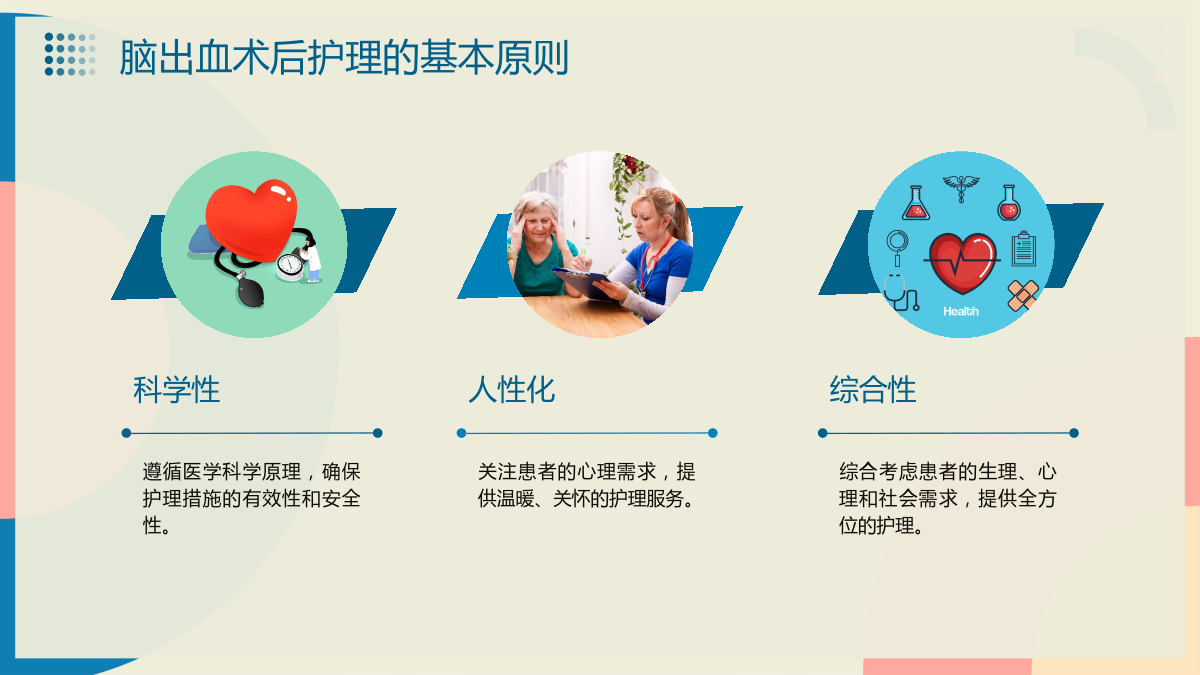 脑出血术后护理的基本原则

Health

科学性

遵循医学科学原理，确保护理措施的有效性和安全性。

人性化

关注患者的心理需求，提供温暖、关怀的护理服务。

综合性

综合考虑患者的生理、心理和社会需求，提供全方位的护理。